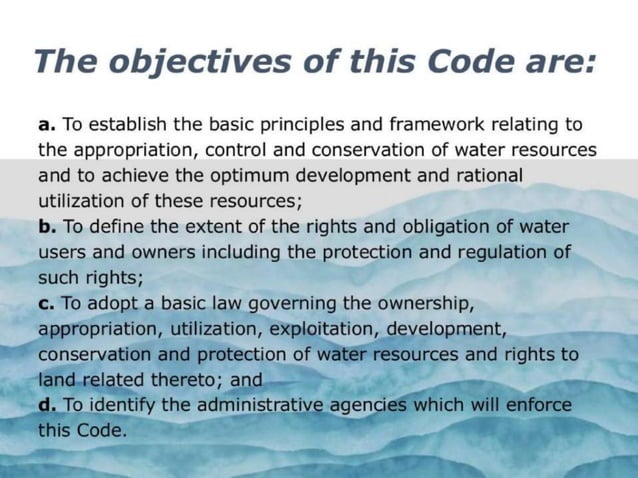 The objectives of this Code are:

a. To establish the basic principles and framework relating to the appropriation, control and conservation of water resources and to achieve the optimum development and rational utilization of these resources;
b. To define the extent of the rights and obligation of water users and owners including the protection and regulation of such rights;
c. To adopt a basic law governing the ownership, appropriation, utilization, exploitation, development, conservation and protection of water resources and rights to land related thereto; and
d. To identify the administrative agencies which will enforce this Code.